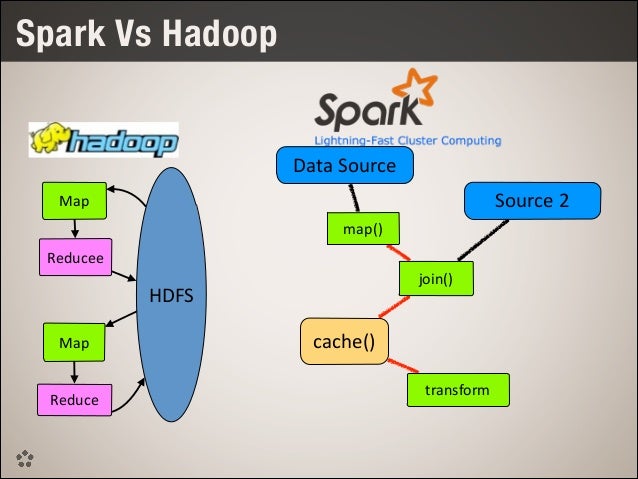 Spark Vs Hadoop

hadoop

Map

Reducee

HDFS

Map

Reduce

Spark
Lightning-Fast Cluster Computing

Data Source

Source 2

map()

join()

cache()

transform